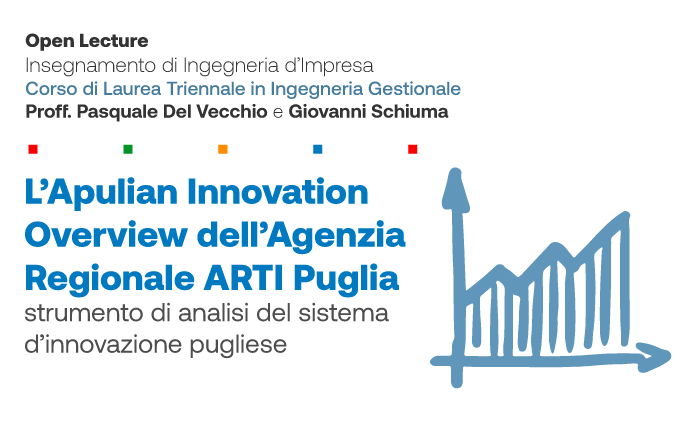 Open Lecture
Insegnamento di Ingegneria d'Impresa
Corso di Laurea Triennale in Ingegneria Gestionale
Proff. Pasquale Del Vecchio e Giovanni Schiuma

L'Apulian Innovation Overview dell'Agenzia Regionale ARTI Puglia
strumento di analisi del sistema d'innovazione pugliese